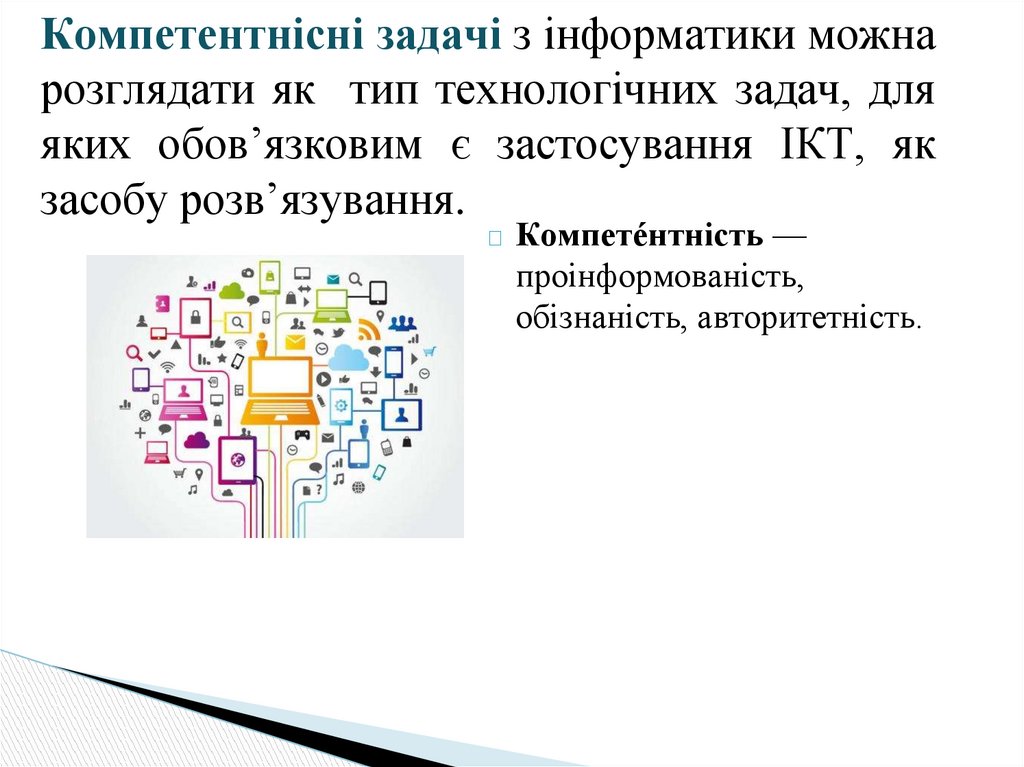 Компетентнісні задачі з інформатики можна розглядати як тип технологічних задач, для яких обов’язковим є застосування ІКТ, як засобу розв’язування.

Компете́нтність — проінформованість, обізнаність, авторитетність.